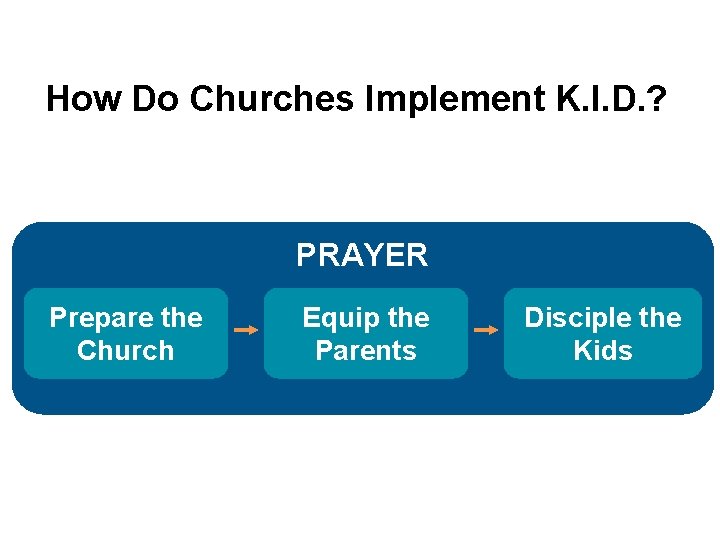 How Do Churches Implement K.I.D.?

PRAYER

Prepare the Church

Equip the Parents

Disciple the Kids